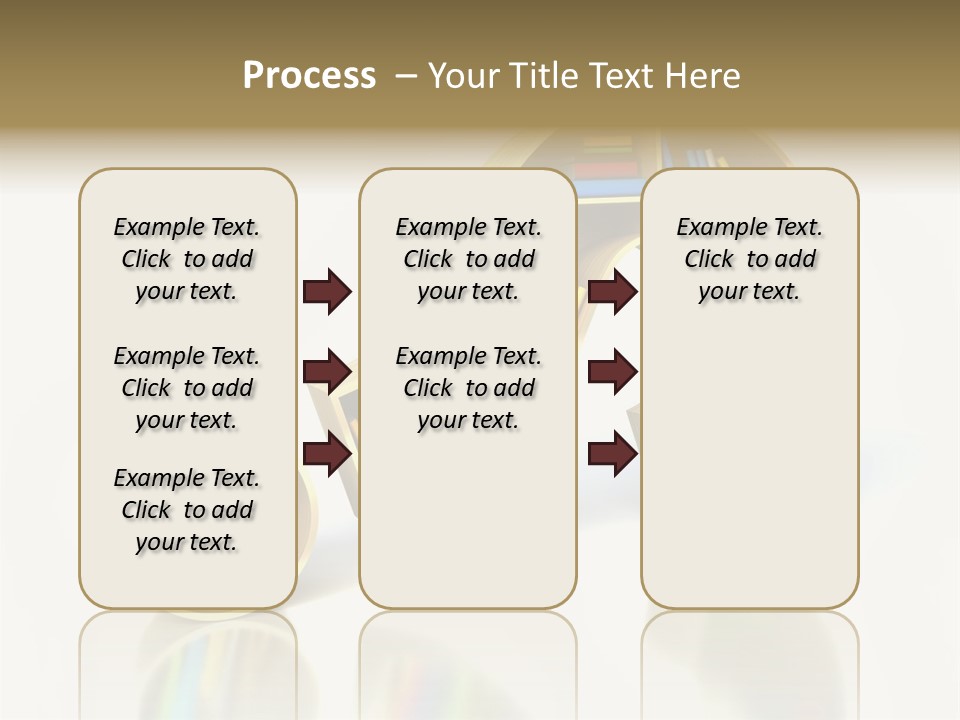 Process – Your Title Text Here

Example Text. Click to add your text.

Example Text. Click to add your text.

Example Text. Click to add your text.

Example Text. Click to add your text.

Example Text. Click to add your text.

Example Text. Click to add your text.